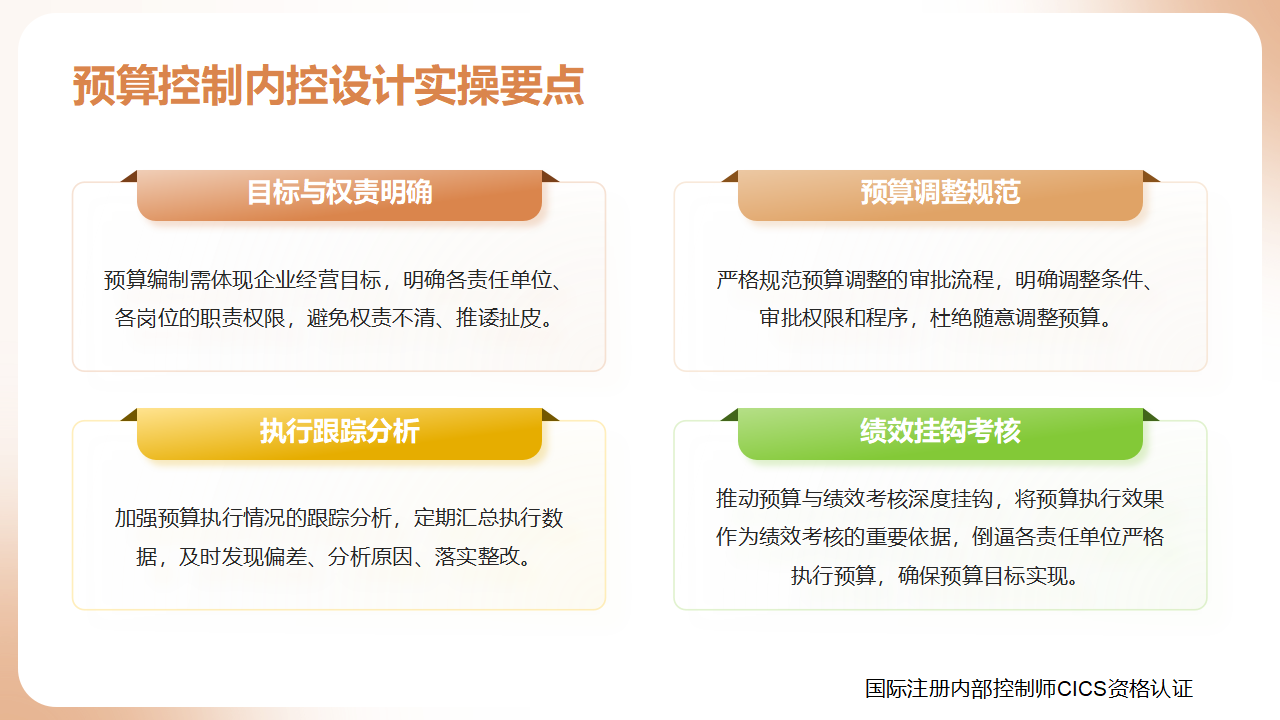 预算控制内控设计实操要点

目标与权责明确

预算编制需体现企业经营目标，明确各责任单位、各岗位的职责权限，避免权责不清、推诿扯皮。

预算调整规范

严格规范预算调整的审批流程，明确调整条件、审批权限和程序，杜绝随意调整预算。

执行跟踪分析

加强预算执行情况的跟踪分析，定期汇总执行数据，及时发现偏差、分析原因、落实整改。

绩效挂钩考核

推动预算与绩效考核深度挂钩，将预算执行效果作为绩效考核的重要依据，倒逼各责任单位严格执行预算，确保预算目标实现。

国际注册内部控制师CICS资格认证